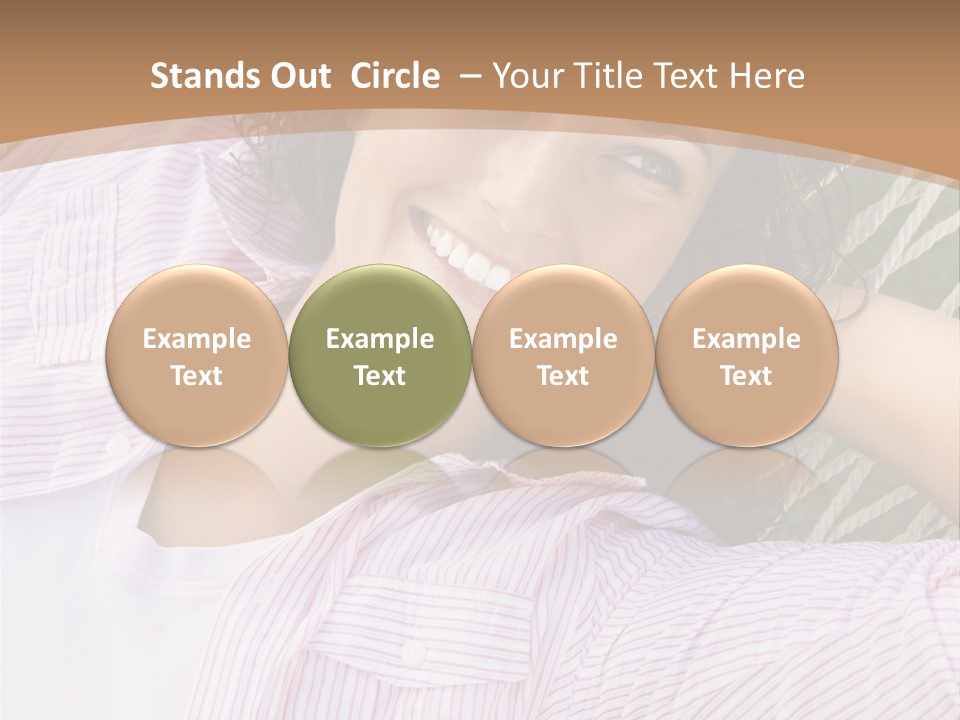 Stands Out Circle – Your Title Text Here

Example Text

Example Text

Example Text

Example Text